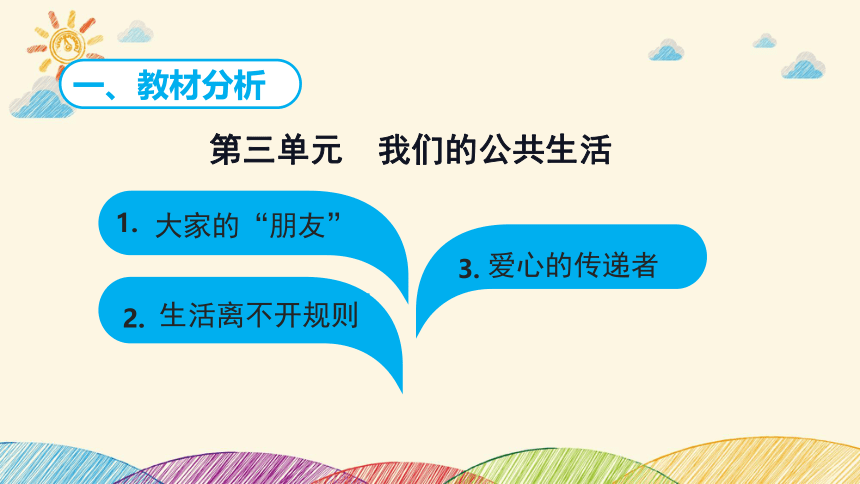 一、教材分析

第三单元　我们的公共生活

1. 大家的“朋友”

2. 生活离不开规则

3. 爱心的传递者